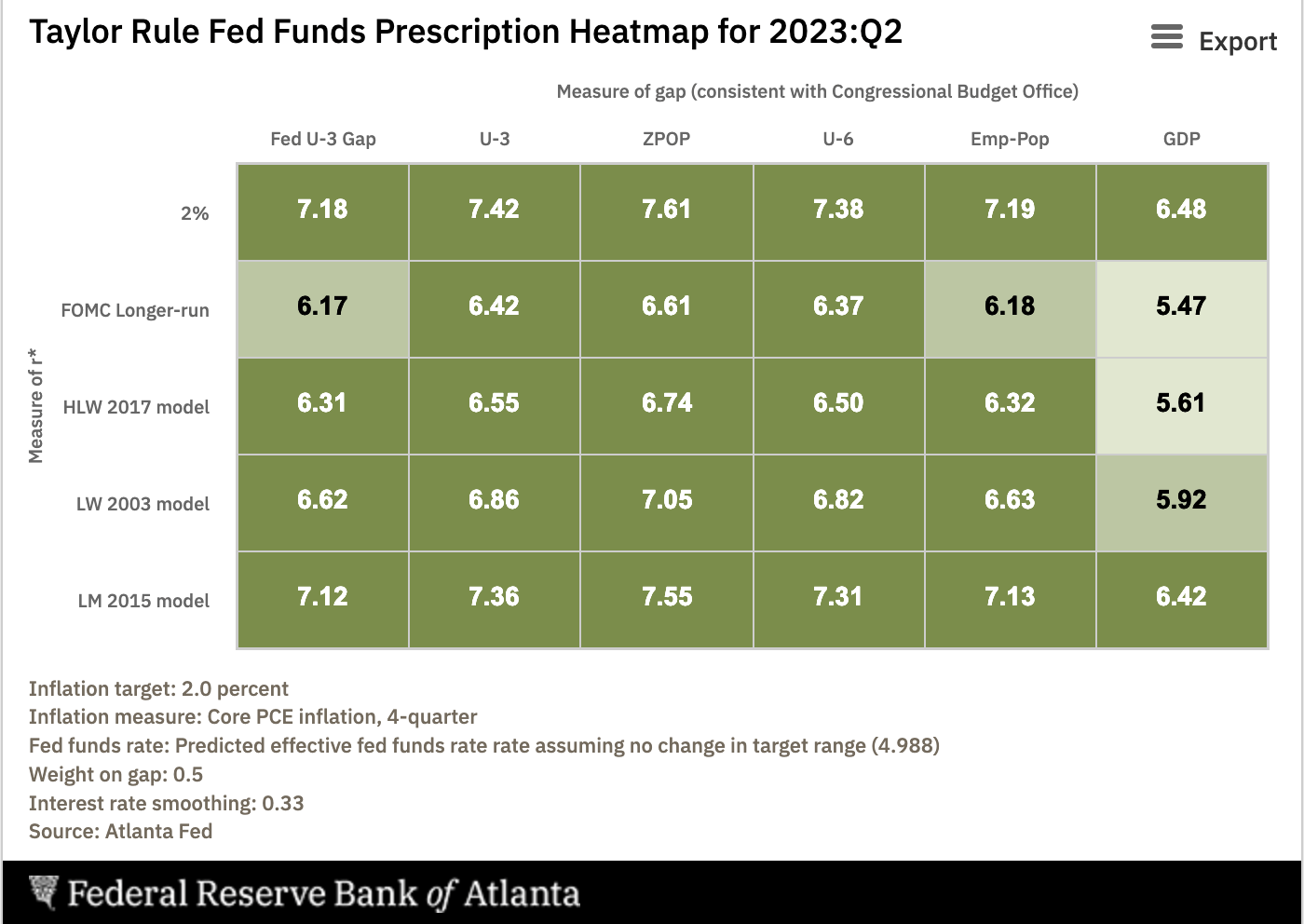 Taylor Rule Fed Funds Prescription Heatmap for 2023:Q2

Export

Measure of gap (consistent with Congressional Budget Office)

Measure of r*

| | Fed U-3 Gap | U-3 | ZPOP | U-6 | Emp-Pop | GDP |
|---|---|---|---|---|---|---|
| 2% | 7.18 | 7.42 | 7.61 | 7.38 | 7.19 | 6.48 |
| FOMC Longer-run | 6.17 | 6.42 | 6.61 | 6.37 | 6.18 | 5.47 |
| HLW 2017 model | 6.31 | 6.55 | 6.74 | 6.50 | 6.32 | 5.61 |
| LW 2003 model | 6.62 | 6.86 | 7.05 | 6.82 | 6.63 | 5.92 |
| LM 2015 model | 7.12 | 7.36 | 7.55 | 7.31 | 7.13 | 6.42 |

Inflation target: 2.0 percent
Inflation measure: Core PCE inflation, 4-quarter
Fed funds rate: Predicted effective fed funds rate rate assuming no change in target range (4.988)
Weight on gap: 0.5
Interest rate smoothing: 0.33
Source: Atlanta Fed

Federal Reserve Bank of Atlanta